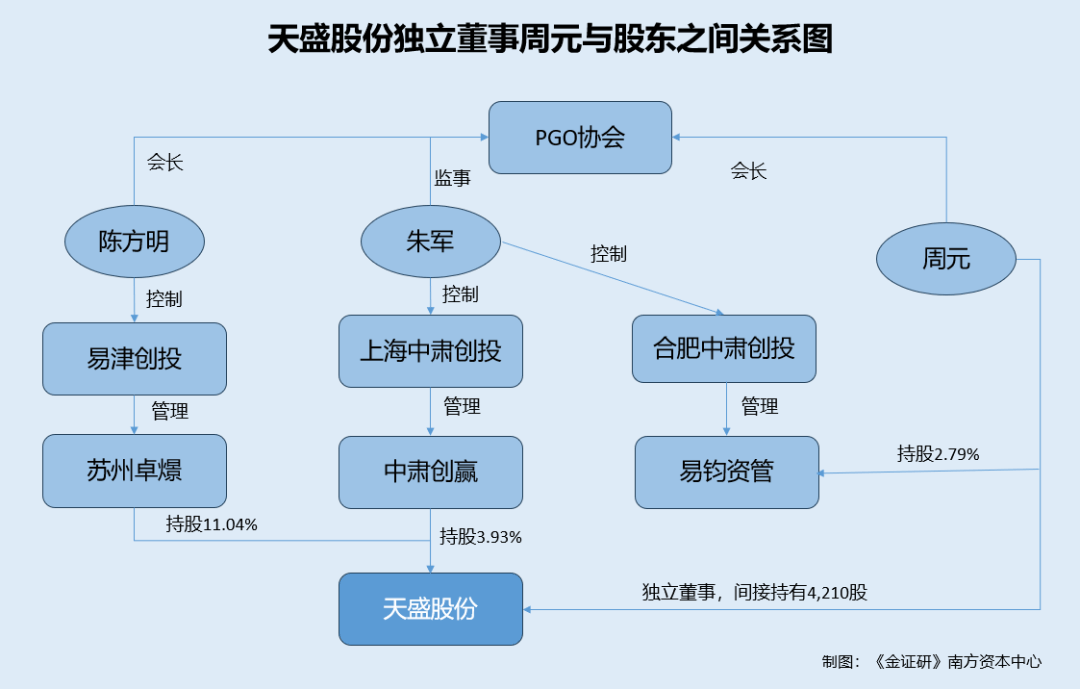 天盛股份独立董事周元与股东之间关系图

PGO协会

会长

监事

会长

陈方明

朱军

周元

控制

控制

控制

易津创投

上海中肃创投

合肥中肃创投

管理

管理

管理

苏州卓爆

中肃创赢

易钧资管

持股2.79%

持股11.04%

持股3.93%

天盛股份

独立董事，间接持有4,210股

制图：《金证研》南方资本中心